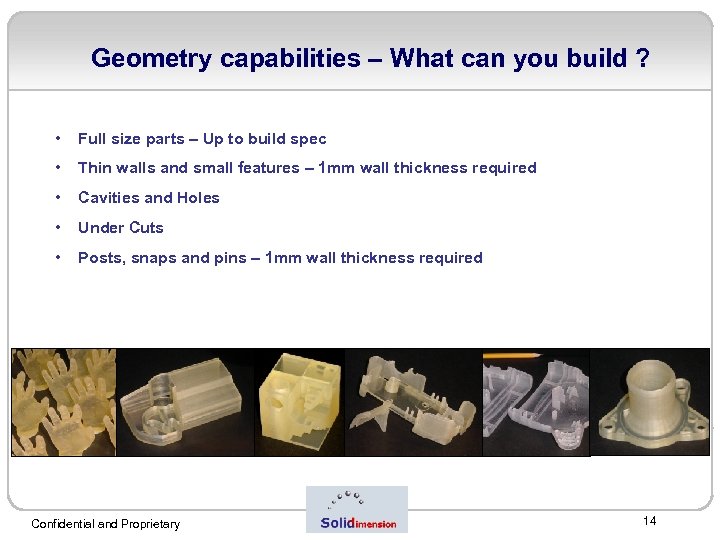 Geometry capabilities – What can you build ?

• Full size parts – Up to build spec
• Thin walls and small features – 1mm wall thickness required
• Cavities and Holes
• Under Cuts
• Posts, snaps and pins – 1mm wall thickness required

Confidential and Proprietary

Solidimension

14